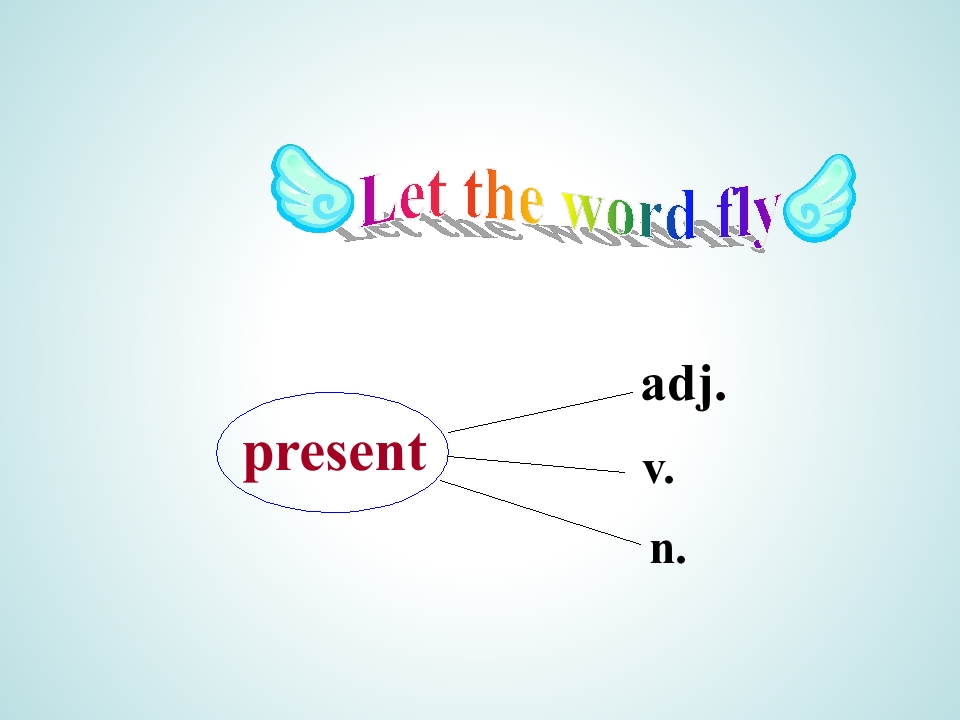 Let the word fly

present

adj.

v.

n.